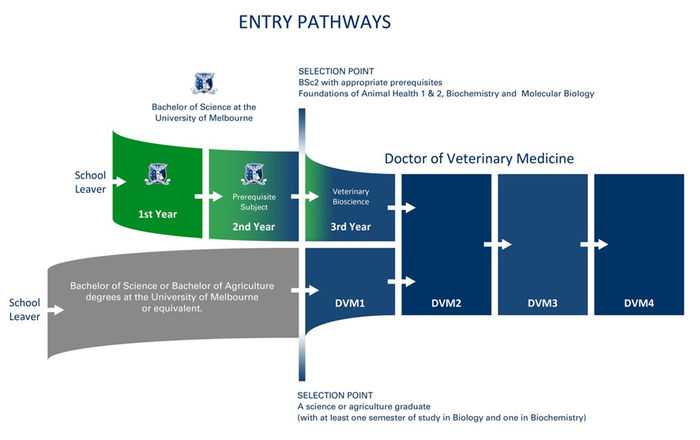 ENTRY PATHWAYS

SELECTION POINT
BSc2 with appropriate prerequisites
Foundations of Animal Health 1 & 2, Biochemistry and Molecular Biology

Bachelor of Science at the University of Melbourne

Doctor of Veterinary Medicine

School Leaver

1st Year

Prerequisite Subject

2nd Year

Veterinary Bioscience

3rd Year

School Leaver

Bachelor of Science or Bachelor of Agriculture degrees at the University of Melbourne or equivalent.

DVM1

DVM2

DVM3

DVM4

SELECTION POINT
A science or agriculture graduate
(with at least one semester of study in Biology and one in Biochemistry)